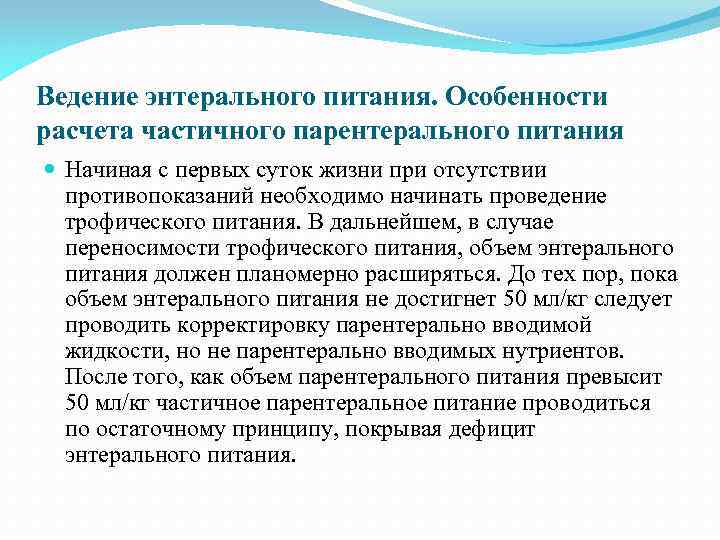 Ведение энтерального питания. Особенности расчета частичного парентерального питания

Начиная с первых суток жизни при отсутствии противопоказаний необходимо начинать проведение трофического питания. В дальнейшем, в случае переносимости трофического питания, объем энтерального питания должен планомерно расширяться. До тех пор, пока объем энтерального питания не достигнет 50 мл/кг следует проводить корректировку парентерально вводимой жидкости, но не парентерально вводимых нутриентов. После того, как объем парентерального питания превысит 50 мл/кг частичное парентеральное питание проводиться по остаточному принципу, покрывая дефицит энтерального питания.